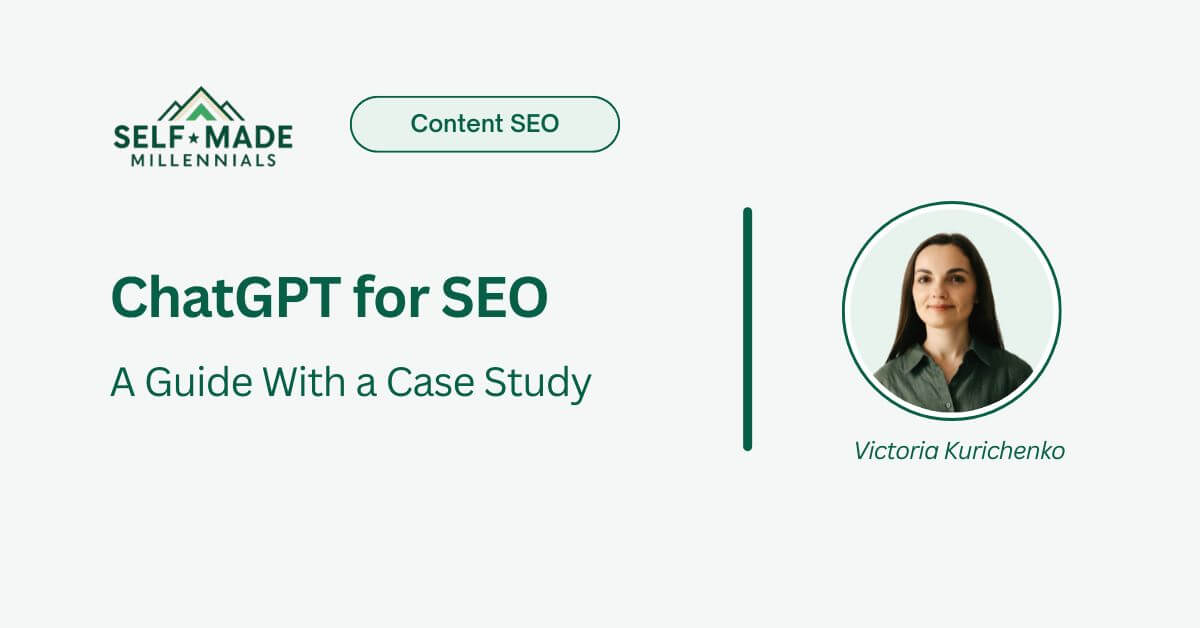 SELF★MADE
MILLENNIALS

Content SEO

ChatGPT for SEO

A Guide With a Case Study

Victoria Kurichenko